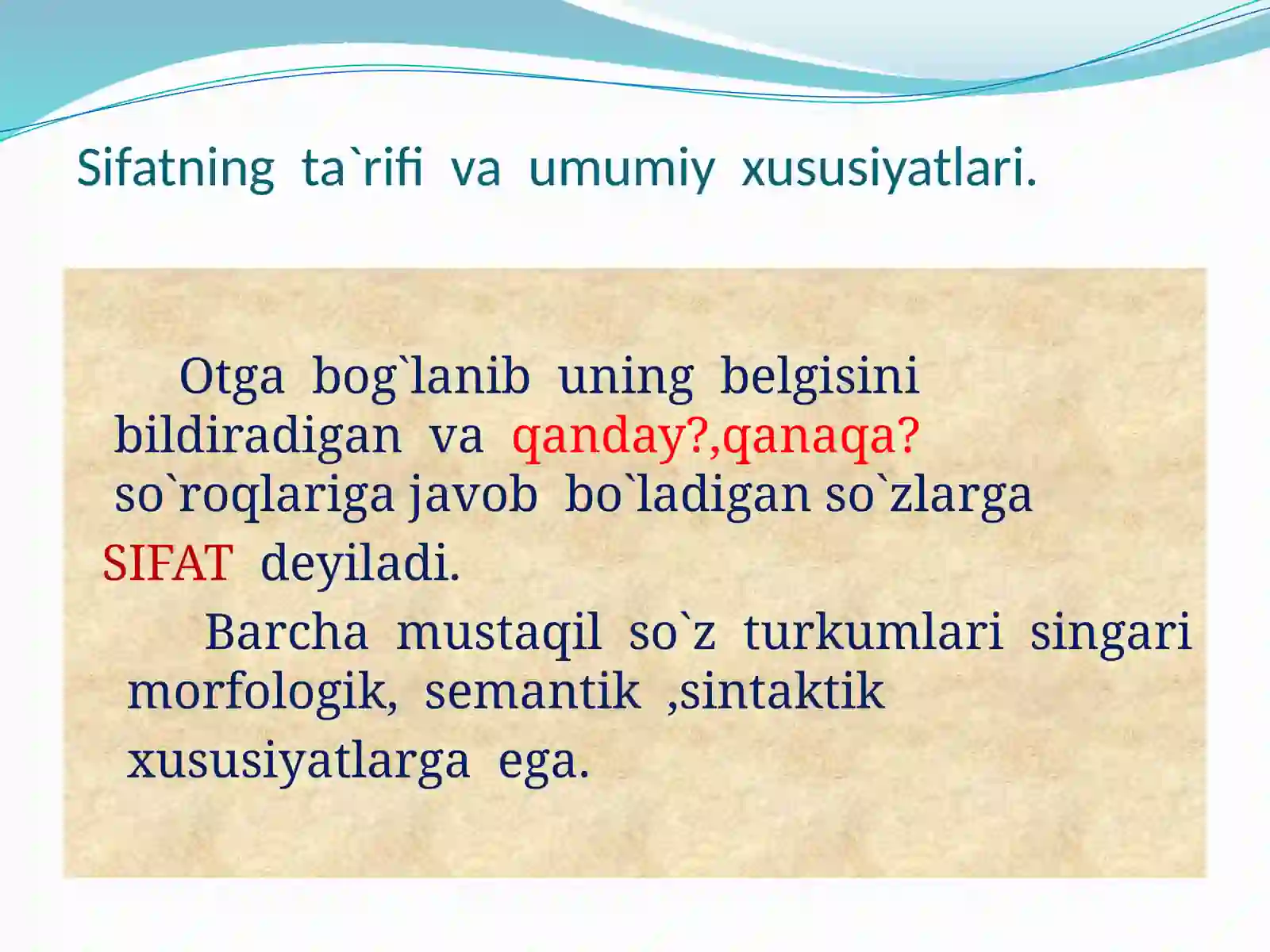 Sifatning ta`rifi va umumiy xususiyatlari.

Otga bog`lanib uning belgisini bildiradigan va qanday?,qanaqa? so`roqlariga javob bo`ladigan so`zlarga SIFAT deyiladi.

Barcha mustaqil so`z turkumlari singari morfologik, semantik ,sintaktik xususiyatlarga ega.